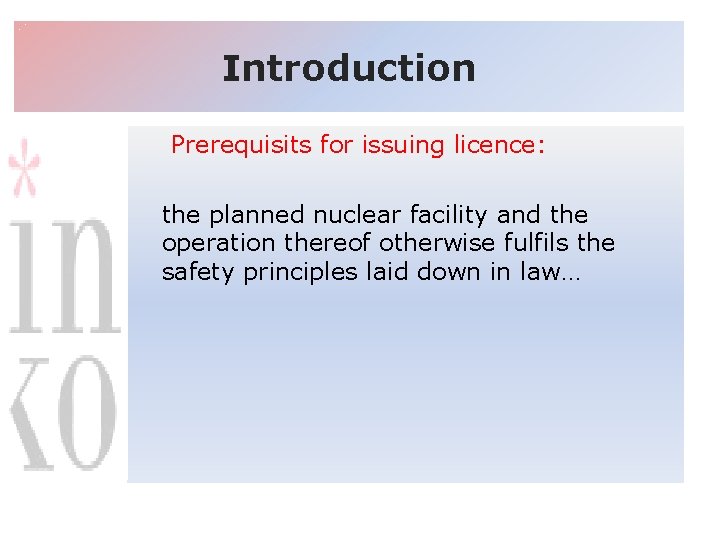 Introduction

Prerequisits for issuing licence:

the planned nuclear facility and the operation thereof otherwise fulfils the safety principles laid down in law…

*
in
ko